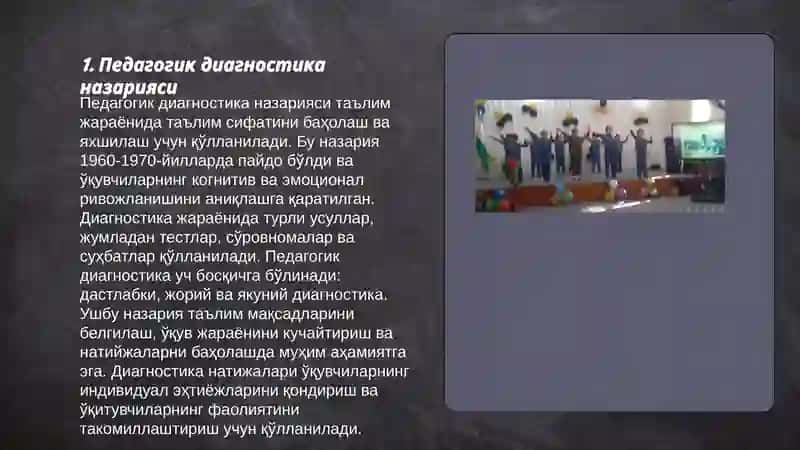 1. Педагогик диагностика назарияси

Педагогик диагностика назарияси таълим жараёнида таълим сифатини баҳолаш ва яхшилаш учун қўлланилади. Бу назария 1960-1970-йилларда пайдо бўлди ва ўқувчиларнинг когнитив ва эмоционал ривожланишини аниқлашга қаратилган. Диагностика жараёнида турли усуллар, жумладан тестлар, сўровномалар ва суҳбатлар қўлланилади. Педагогик диагностика уч босқичга бўлинади: дастлабки, жорий ва якуний диагностика. Ушбу назария таълим мақсадларини белгилаш, ўқув жараёнини кучайтириш ва натийжаларни баҳолашда муҳим аҳамиятга эга. Диагностика натижалари ўқувчиларнинг индивидуал эҳтиёжларини қондириш ва ўқитувчиларнинг фаолиятини такомиллаштириш учун қўлланилади.